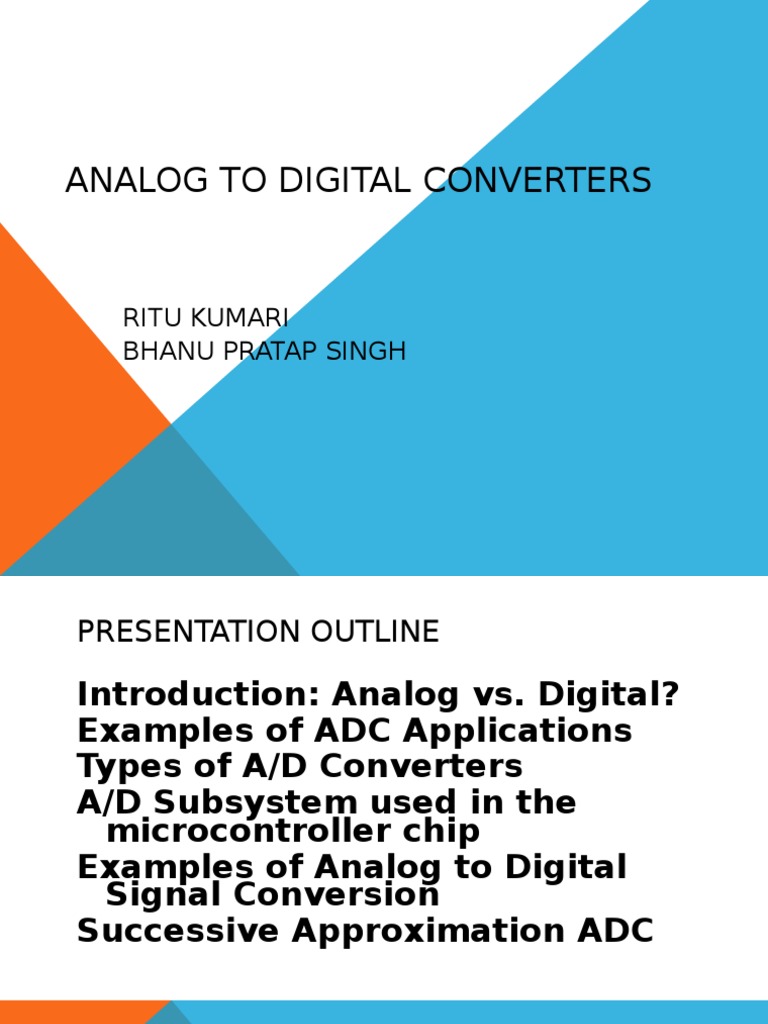 ANALOG TO DIGITAL CONVERTERS

RITU KUMARI
BHANU PRATAP SINGH

PRESENTATION OUTLINE

Introduction: Analog vs. Digital?
Examples of ADC Applications
Types of A/D Converters
A/D Subsystem used in the microcontroller chip
Examples of Analog to Digital Signal Conversion
Successive Approximation ADC